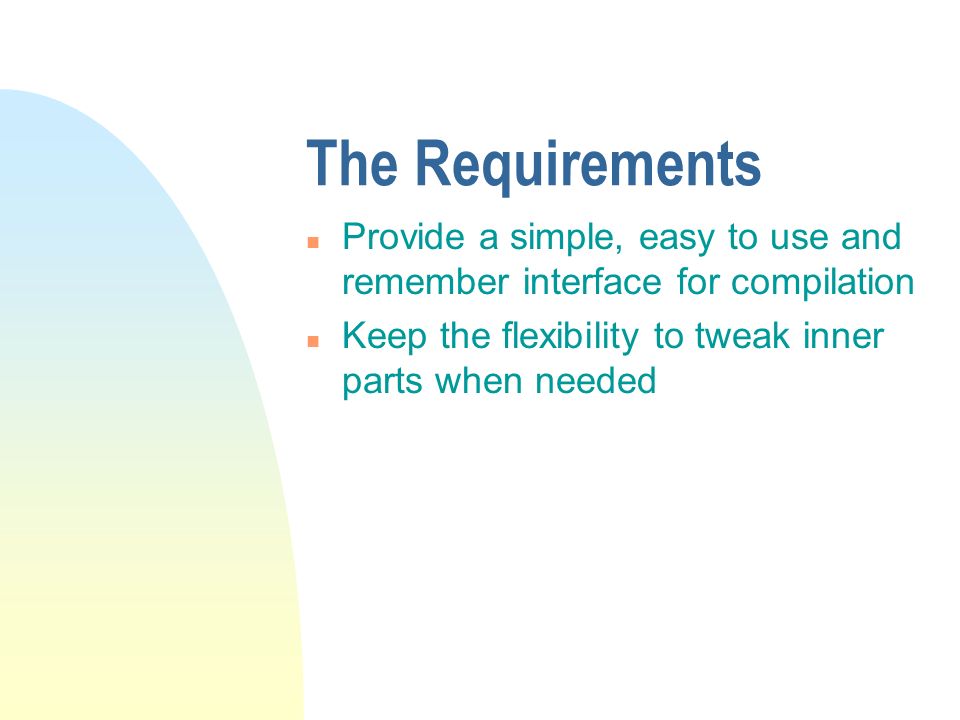 The Requirements

- Provide a simple, easy to use and remember interface for compilation
- Keep the flexibility to tweak inner parts when needed